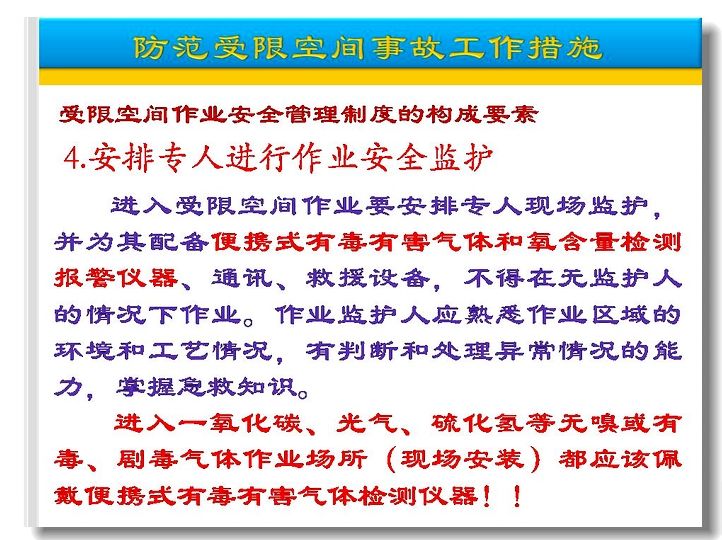 防范受限空间事故工作措施

受限空间作业安全管理制度的构成要素

4.安排专人进行作业安全监护

进入受限空间作业要安排专人现场监护，并为其配备便携式有毒有害气体和氧含量检测报警仪器、通讯、救援设备，不得在无监护人的情况下作业。作业监护人应熟悉作业区域的环境和工艺情况，有判断和处理异常情况的能力，掌握急救知识。

进入一氧化碳、光气、硫化氢等无嗅或有毒、剧毒气体作业场所（现场安装）都应该佩戴便携式有毒有害气体检测仪器！！